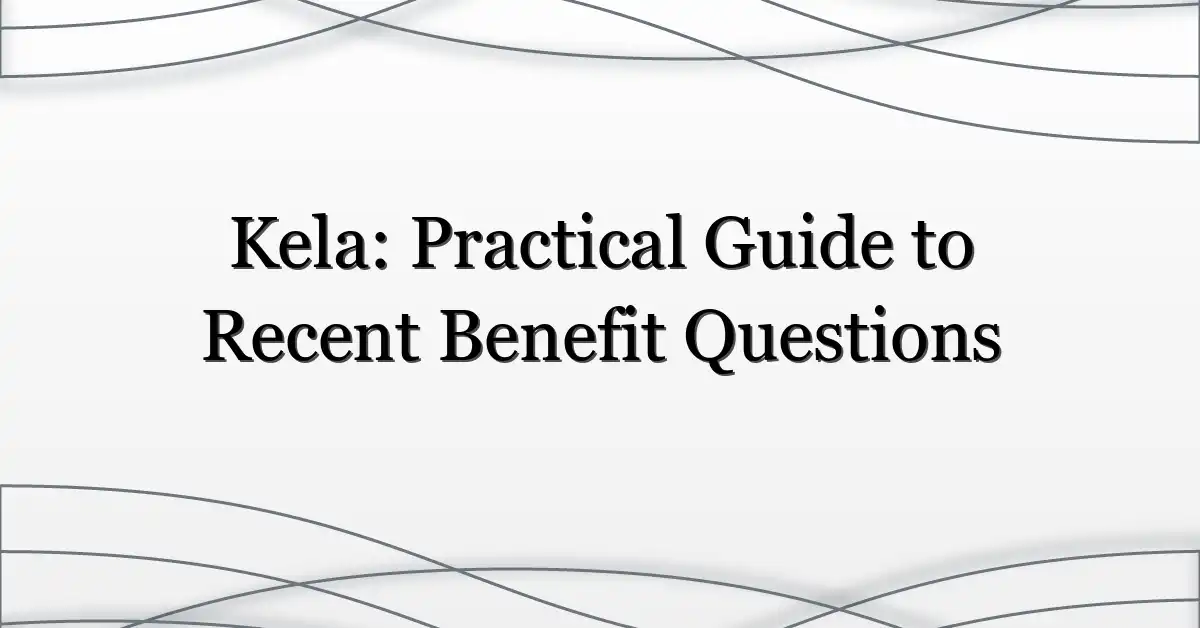 Kela: Practical Guide to Recent Benefit Questions